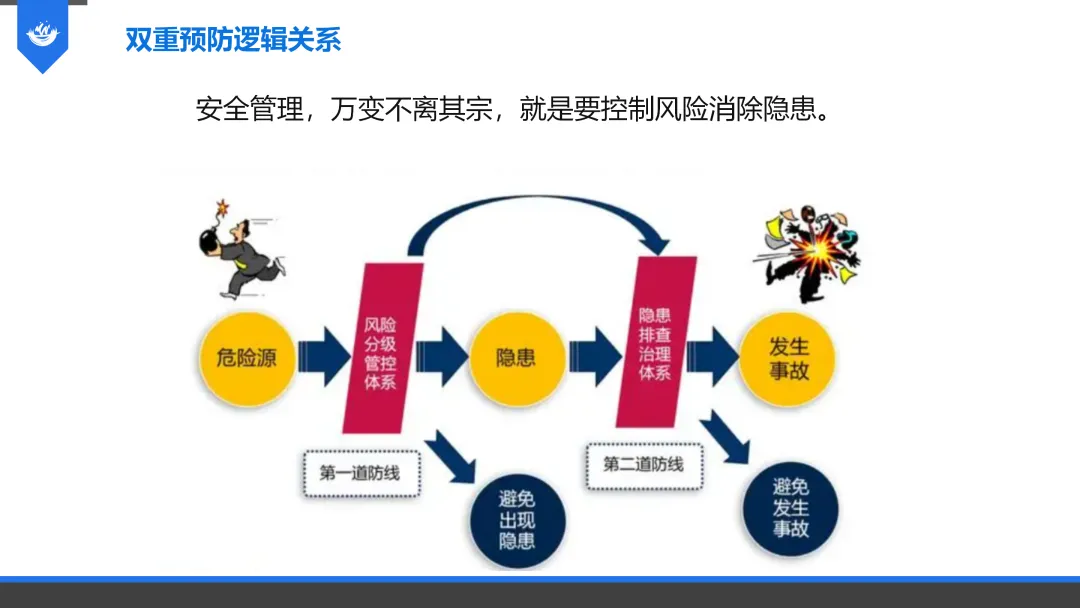 双重预防逻辑关系

安全管理，万变不离其宗，就是要控制风险消除隐患。

危险源

风险分级管控体系

隐患

隐患排查治理体系

发生事故

第一道防线

避免出现隐患

第二道防线

避免发生事故